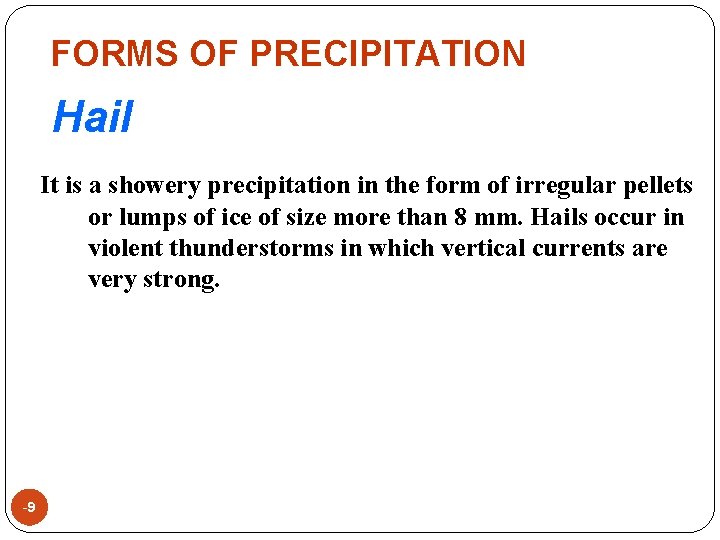 FORMS OF PRECIPITATION

Hail

It is a showery precipitation in the form of irregular pellets or lumps of ice of size more than 8 mm. Hails occur in violent thunderstorms in which vertical currents are very strong.

-9